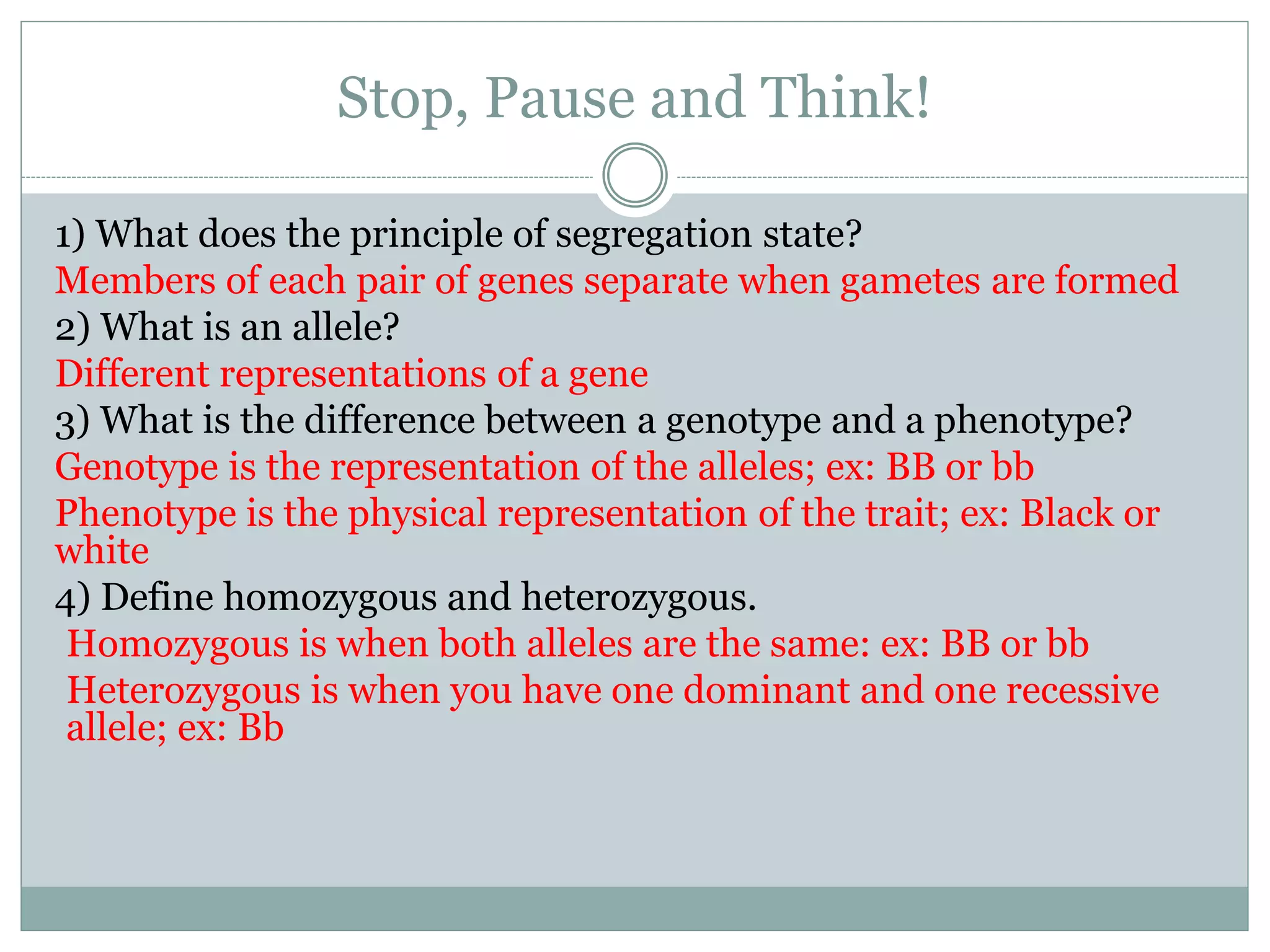 Stop, Pause and Think!

1) What does the principle of segregation state?

Members of each pair of genes separate when gametes are formed

2) What is an allele?

Different representations of a gene

3) What is the difference between a genotype and a phenotype?

Genotype is the representation of the alleles; ex: BB or bb

Phenotype is the physical representation of the trait; ex: Black or white

4) Define homozygous and heterozygous.

Homozygous is when both alleles are the same: ex: BB or bb

Heterozygous is when you have one dominant and one recessive allele; ex: Bb